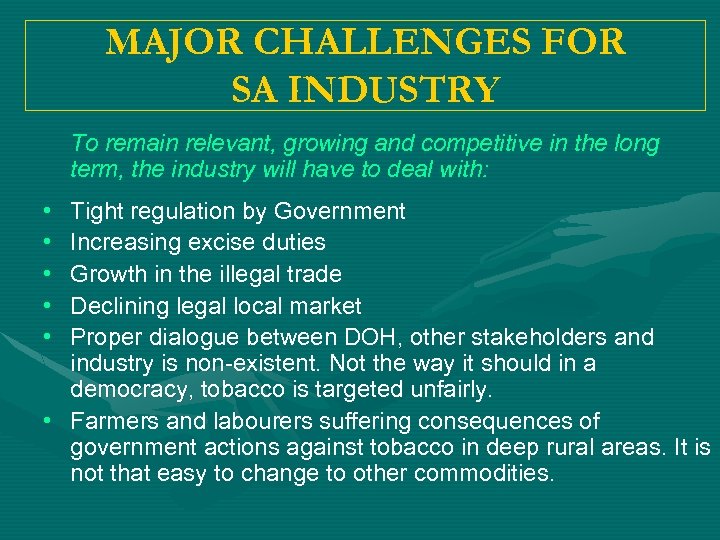 MAJOR CHALLENGES FOR SA INDUSTRY

To remain relevant, growing and competitive in the long term, the industry will have to deal with:

• Tight regulation by Government
• Increasing excise duties
• Growth in the illegal trade
• Declining legal local market
• Proper dialogue between DOH, other stakeholders and industry is non-existent. Not the way it should in a democracy, tobacco is targeted unfairly.
• Farmers and labourers suffering consequences of government actions against tobacco in deep rural areas. It is not that easy to change to other commodities.